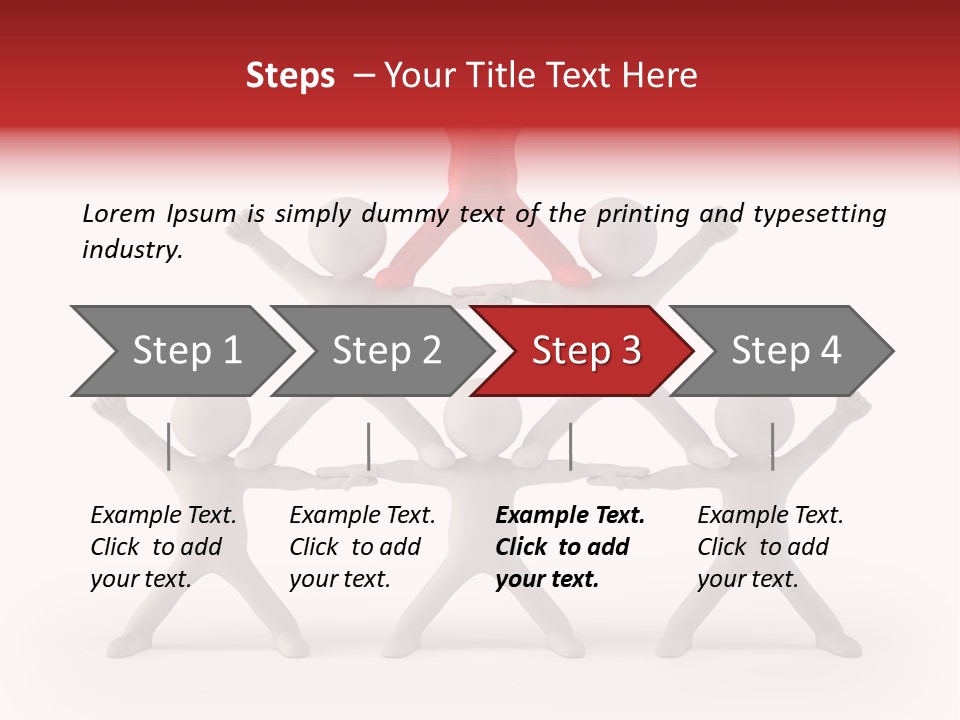 Steps – Your Title Text Here

Lorem Ipsum is simply dummy text of the printing and typesetting industry.

Step 1

Step 2

Step 3

Step 4

Example Text. Click to add your text.

Example Text. Click to add your text.

Example Text. Click to add your text.

Example Text. Click to add your text.